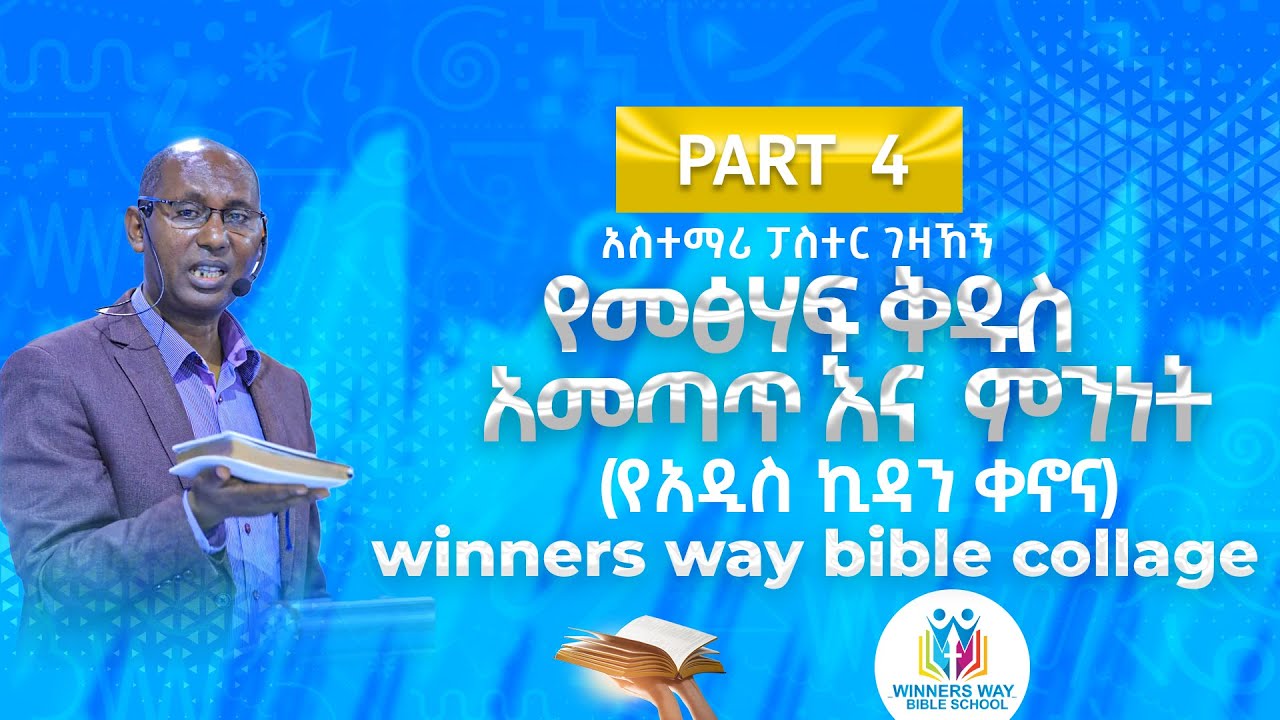 PART 4

አስተማሪ ፓስተር ገዛኸኝ

የመፅሃፍ ቅዱስ አመጣጥ እና ምንነት

(የአዲስ ኪዳን ቀኖና)

winners way bible collage

WINNERS WAY BIBLE SCHOOL